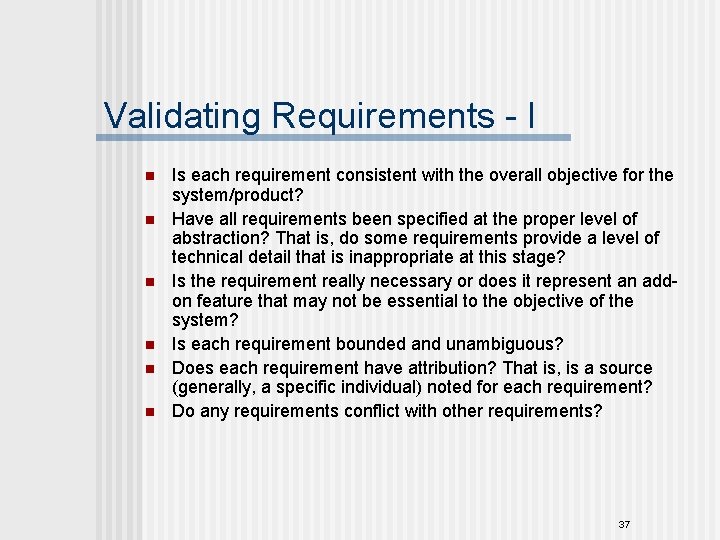 Validating Requirements - I

- Is each requirement consistent with the overall objective for the system/product?
- Have all requirements been specified at the proper level of abstraction? That is, do some requirements provide a level of technical detail that is inappropriate at this stage?
- Is the requirement really necessary or does it represent an add-on feature that may not be essential to the objective of the system?
- Is each requirement bounded and unambiguous?
- Does each requirement have attribution? That is, is a source (generally, a specific individual) noted for each requirement?
- Do any requirements conflict with other requirements?

37